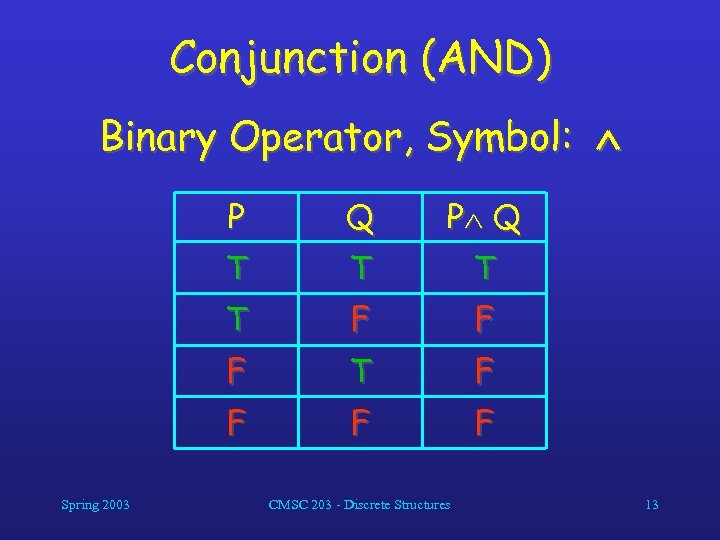 Conjunction (AND)

Binary Operator, Symbol: $\wedge$

| P | Q | $P \wedge Q$ |
|---|---|---|
| T | T | T |
| T | F | F |
| F | T | F |
| F | F | F |

Spring 2003

CMSC 203 - Discrete Structures

13